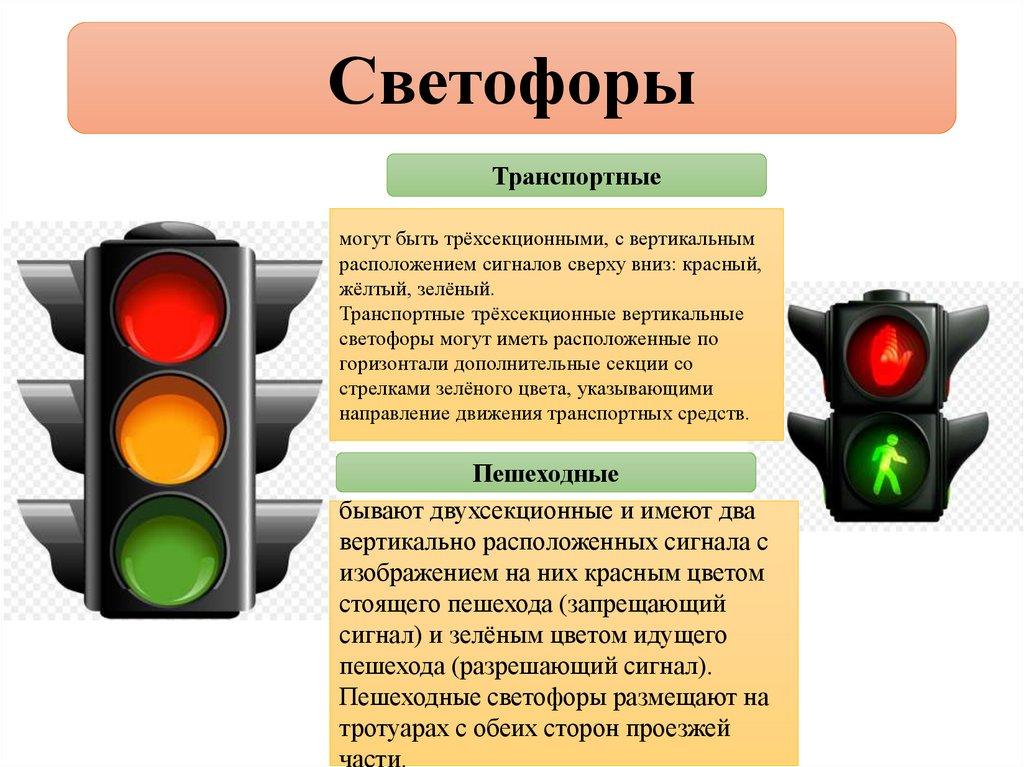 Светофоры

Транспортные

могут быть трёхсекционными, с вертикальным расположением сигналов сверху вниз: красный, жёлтый, зелёный.
Транспортные трёхсекционные вертикальные светофоры могут иметь расположенные по горизонтали дополнительные секции со стрелками зелёного цвета, указывающими направление движения транспортных средств.

Пешеходные

бывают двухсекционные и имеют два вертикально расположенных сигнала с изображением на них красным цветом стоящего пешехода (запрещающий сигнал) и зелёным цветом идущего пешехода (разрешающий сигнал).
Пешеходные светофоры размещают на тротуарах с обеих сторон проезжей части.